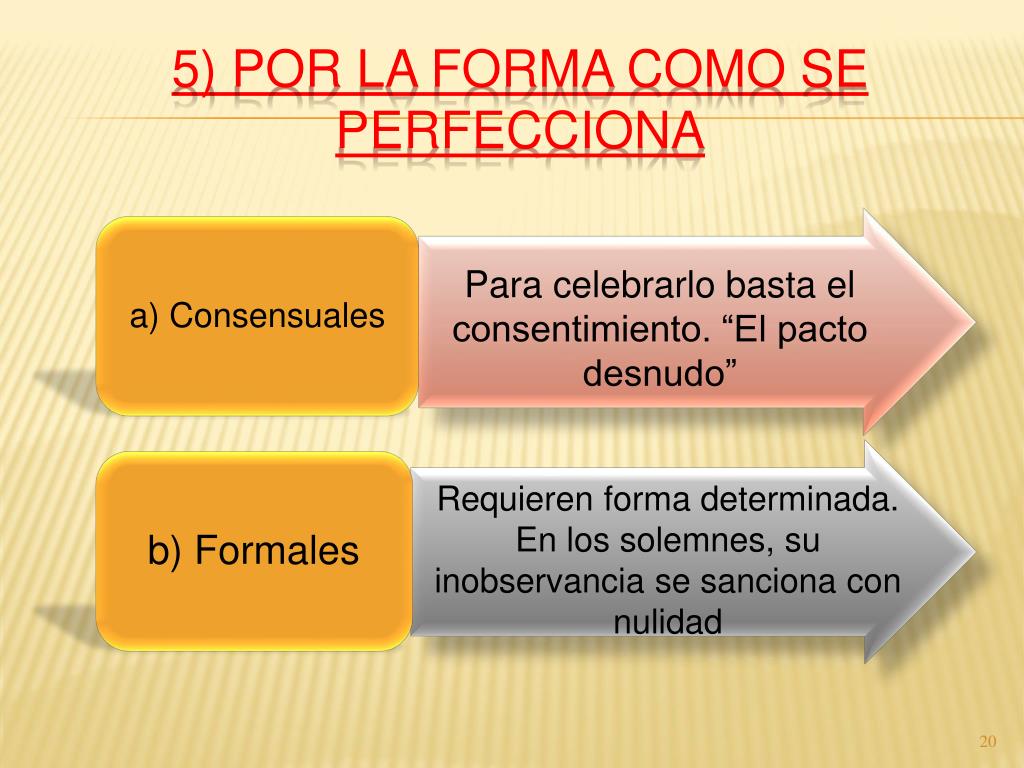 5) POR LA FORMA COMO SE PERFECCIONA

a) Consensuales

Para celebrarlo basta el consentimiento. “El pacto desnudo”

b) Formales

Requieren forma determinada. En los solemnes, su inobservancia se sanciona con nulidad

20